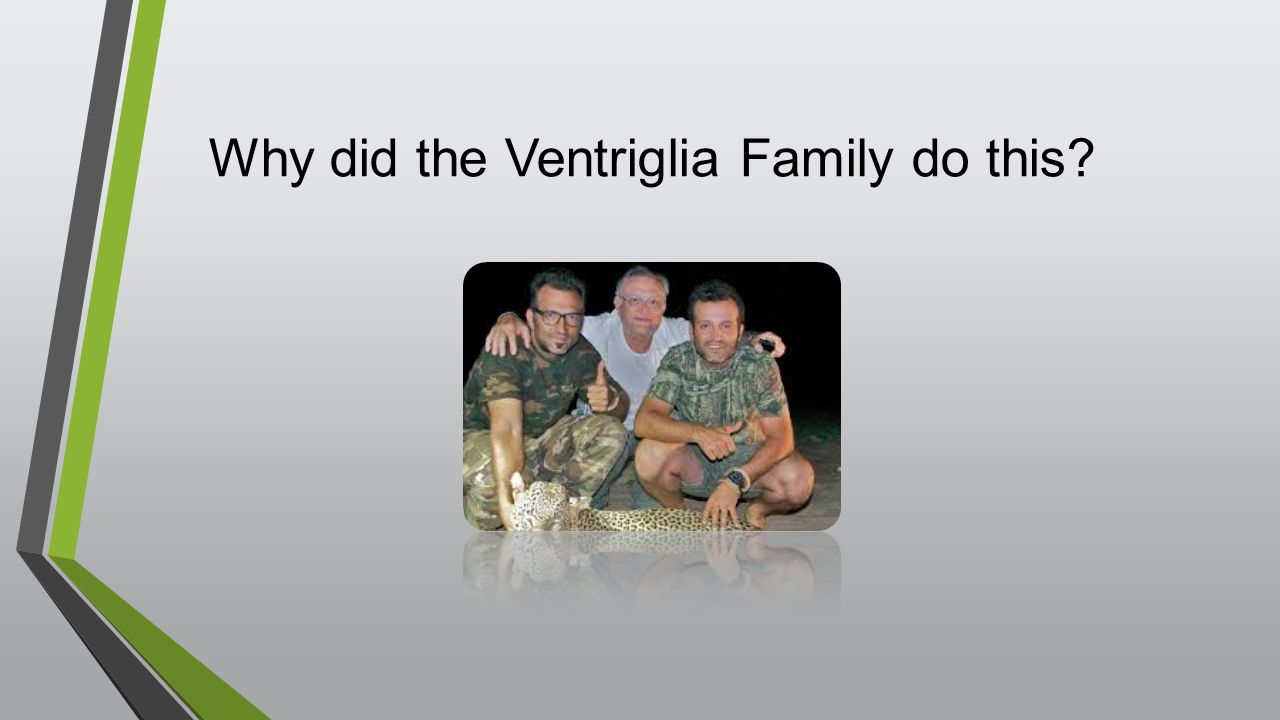 Why did the Ventriglia Family do this?